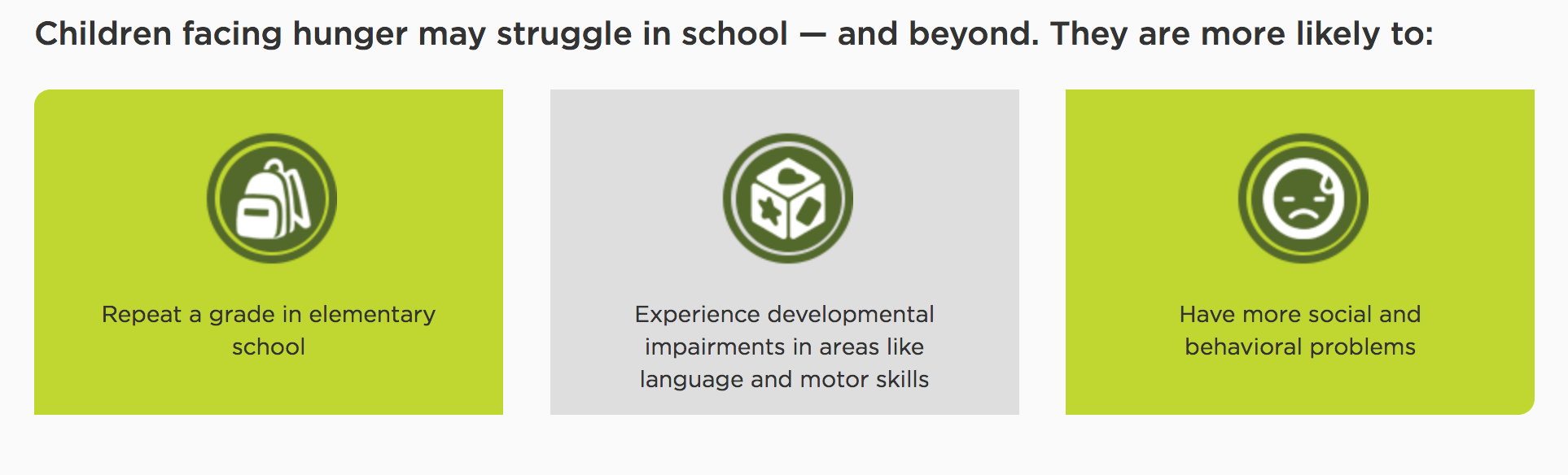 Children facing hunger may struggle in school — and beyond. They are more likely to:

Repeat a grade in elementary school

Experience developmental impairments in areas like language and motor skills

Have more social and behavioral problems